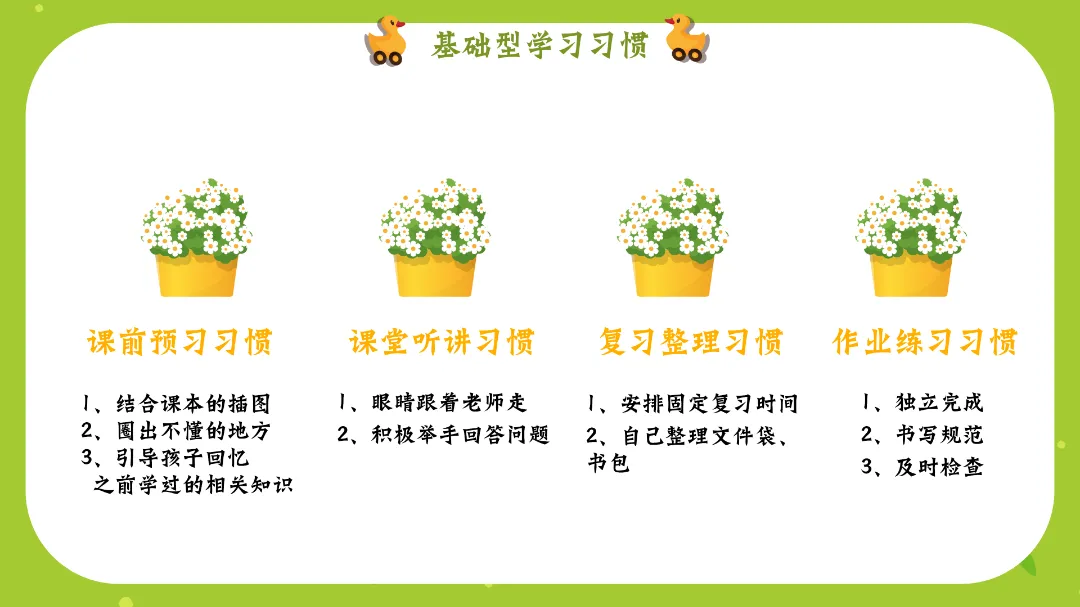 基础型学习习惯

课前预习习惯

1、结合课本的插图
2、圈出不懂的地方
3、引导孩子回忆之前学过的相关知识

课堂听讲习惯

1、眼睛跟着老师走
2、积极举手回答问题

复习整理习惯

1、安排固定复习时间
2、自己整理文件袋、书包

作业练习习惯

1、独立完成
2、书写规范
3、及时检查